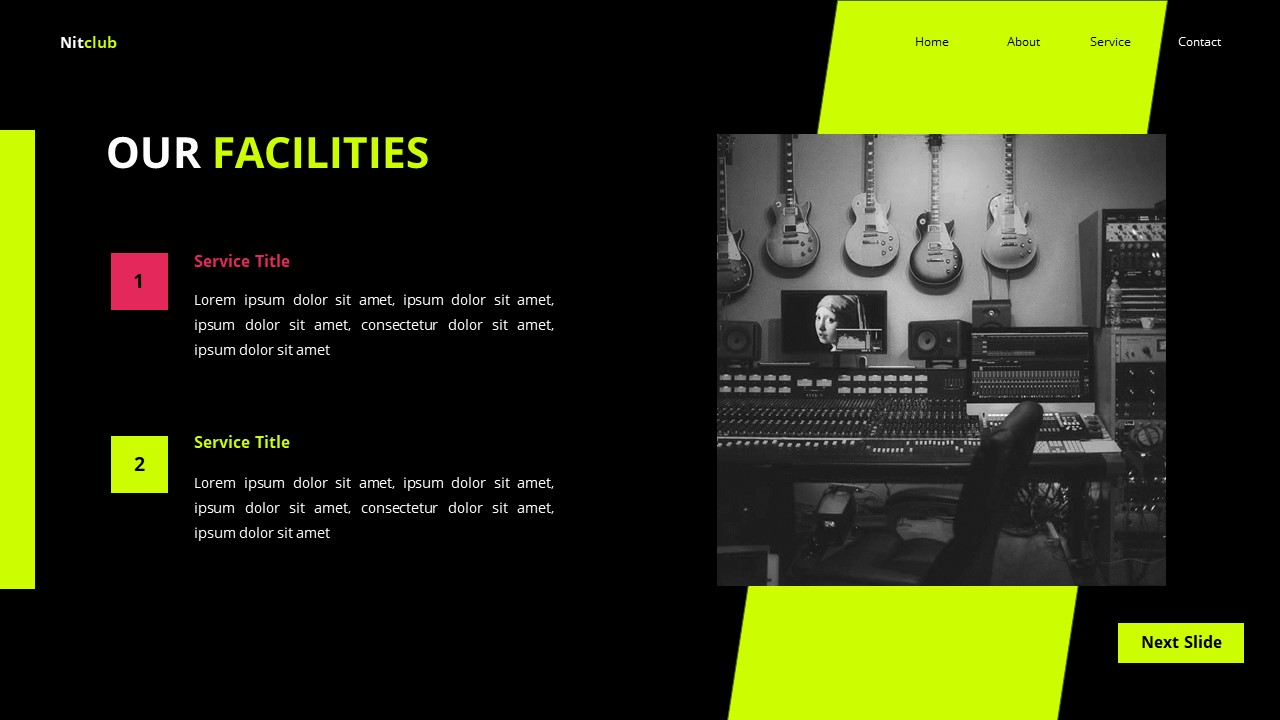 Nitclub

Home About Service Contact

OUR FACILITIES

1

Service Title

Lorem ipsum dolor sit amet, ipsum dolor sit amet, ipsum dolor sit amet, consectetur dolor sit amet, ipsum dolor sit amet

2

Service Title

Lorem ipsum dolor sit amet, ipsum dolor sit amet, ipsum dolor sit amet, consectetur dolor sit amet, ipsum dolor sit amet

Next Slide